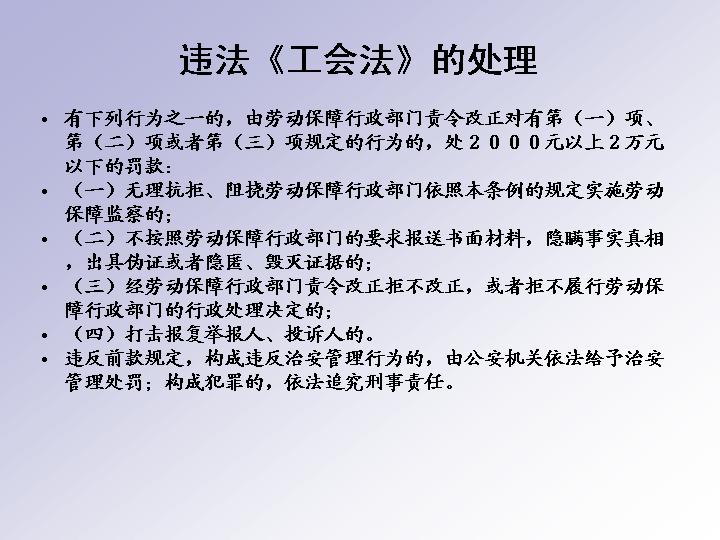 违法《工会法》的处理

• 有下列行为之一的，由劳动保障行政部门责令改正对有第（一）项、第（二）项或者第（三）项规定的行为的，处２０００元以上２万元以下的罚款：
• （一）无理抗拒、阻挠劳动保障行政部门依照本条例的规定实施劳动保障监察的；
• （二）不按照劳动保障行政部门的要求报送书面材料，隐瞒事实真相，出具伪证或者隐匿、毁灭证据的；
• （三）经劳动保障行政部门责令改正拒不改正，或者拒不履行劳动保障行政部门的行政处理决定的；
• （四）打击报复举报人、投诉人的。
• 违反前款规定，构成违反治安管理行为的，由公安机关依法给予治安管理处罚；构成犯罪的，依法追究刑事责任。